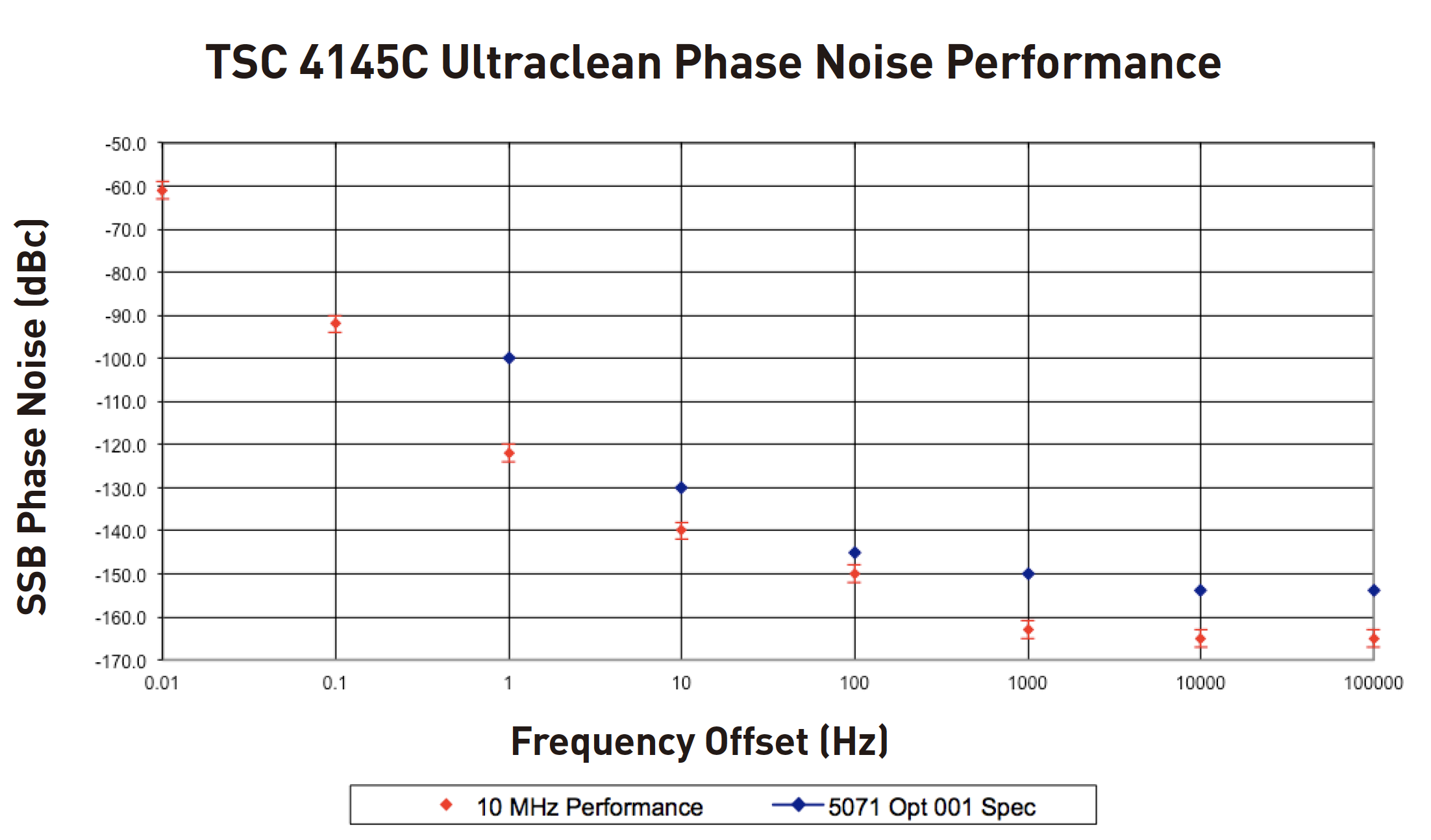 TSC 4145C Ultraclean Phase Noise Performance

SSB Phase Noise (dBc)

-50.0
-60.0
-70.0
-80.0
-90.0
-100.0
-110.0
-120.0
-130.0
-140.0
-150.0
-160.0
-170.0

0.01
0.1
1
10
100
1000
10000
100000

Frequency Offset (Hz)

10 MHz Performance
5071 Opt 001 Spec